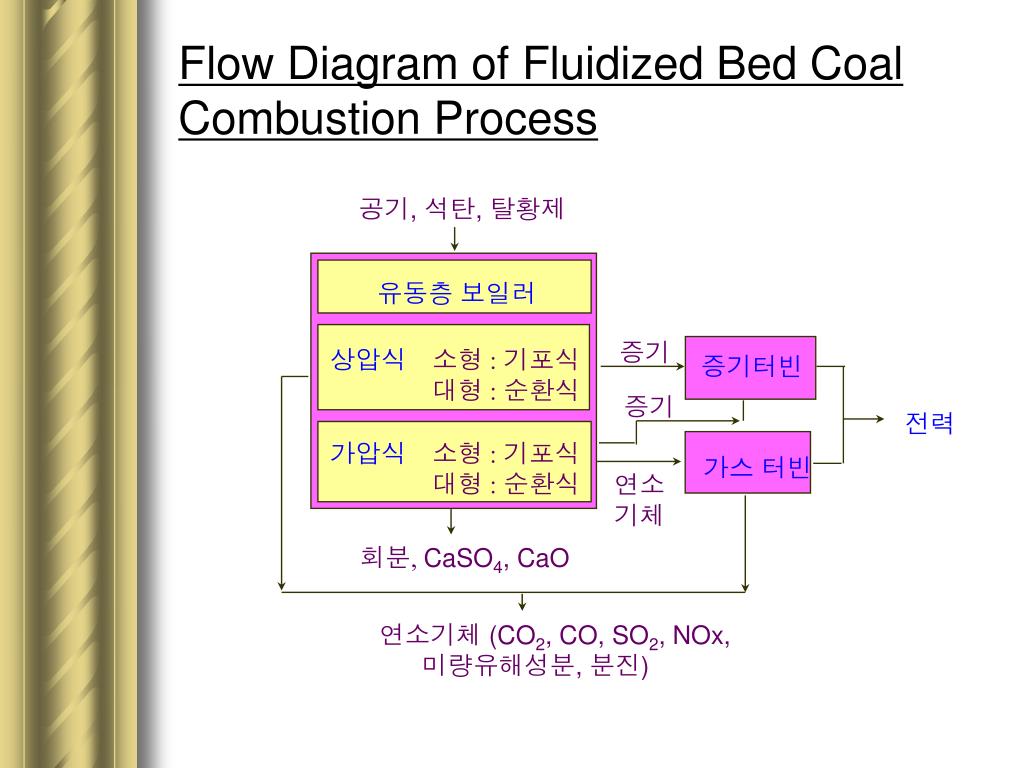 Flow Diagram of Fluidized Bed Coal Combustion Process

공기, 석탄, 탈황제

유동층 보일러

상압식 소형 : 기포식
대형 : 순환식

가압식 소형 : 기포식
대형 : 순환식

증기

증기터빈

증기

가스 터빈

연소
기체

전력

회분, $CaSO_4$, CaO

연소기체 ($CO_2$, CO, $SO_2$, NOx, 미량유해성분, 분진)